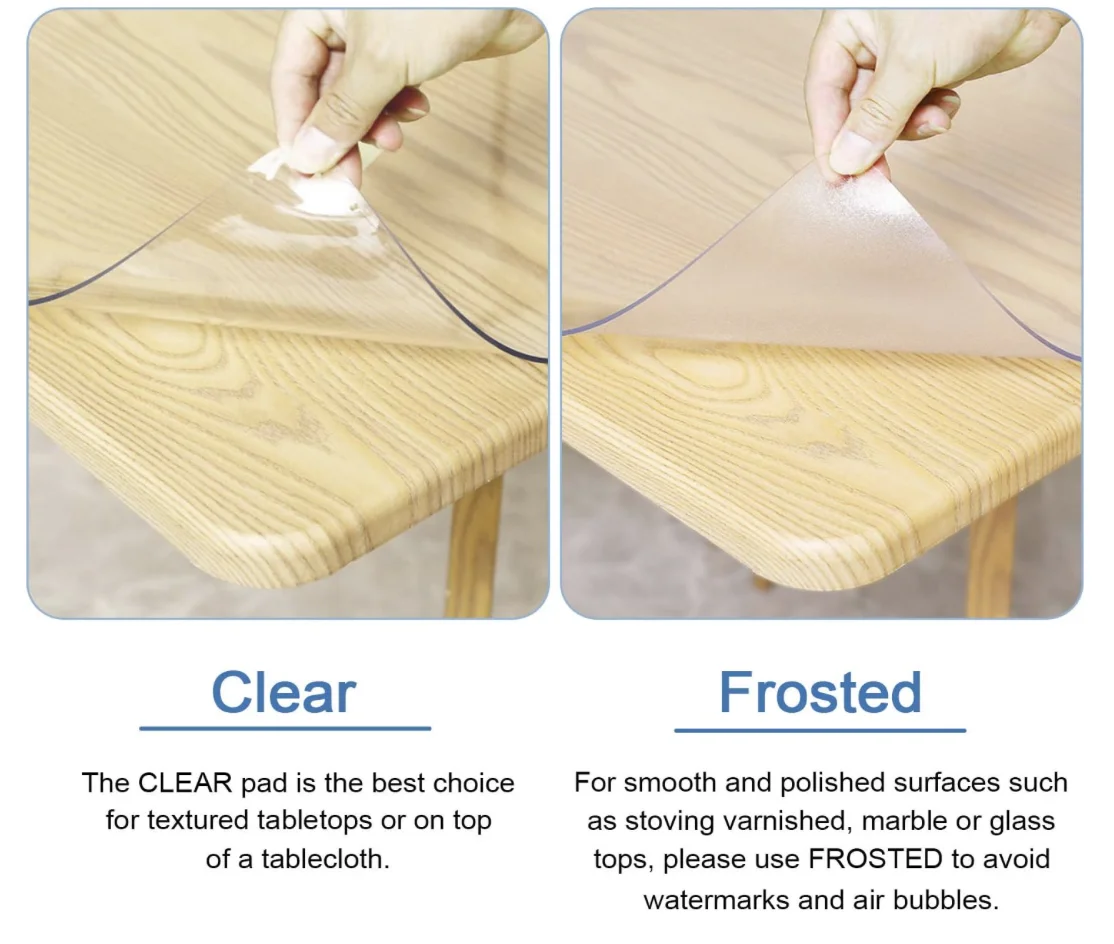 Clear

The CLEAR pad is the best choice for textured tabletops or on top of a tablecloth.

Frosted

For smooth and polished surfaces such as stoving varnished, marble or glass tops, please use FROSTED to avoid watermarks and air bubbles.